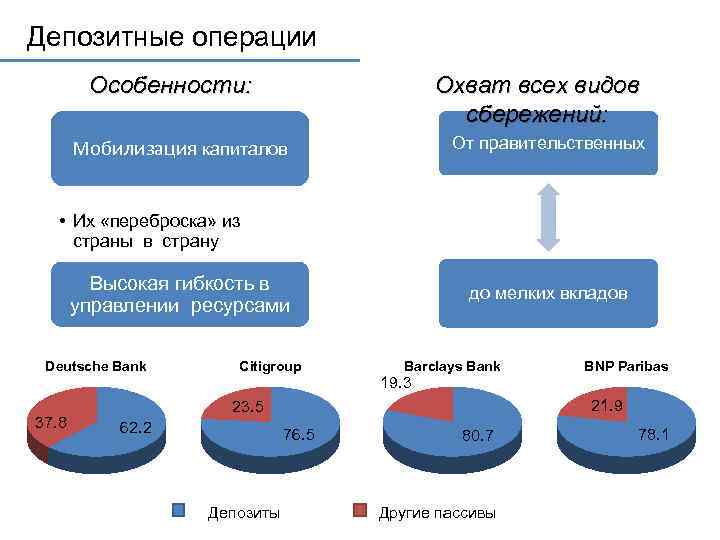 Депозитные операции

Особенности:

Мобилизация капиталов

• Их «переброска» из страны в страну

Высокая гибкость в управлении ресурсами

Охват всех видов сбережений:

От правительственных

до мелких вкладов

Deutsche Bank

37.8

62.2

Citigroup

23.5

76.5

Barclays Bank

19.3

80.7

BNP Paribas

21.9

78.1

Депозиты

Другие пассивы